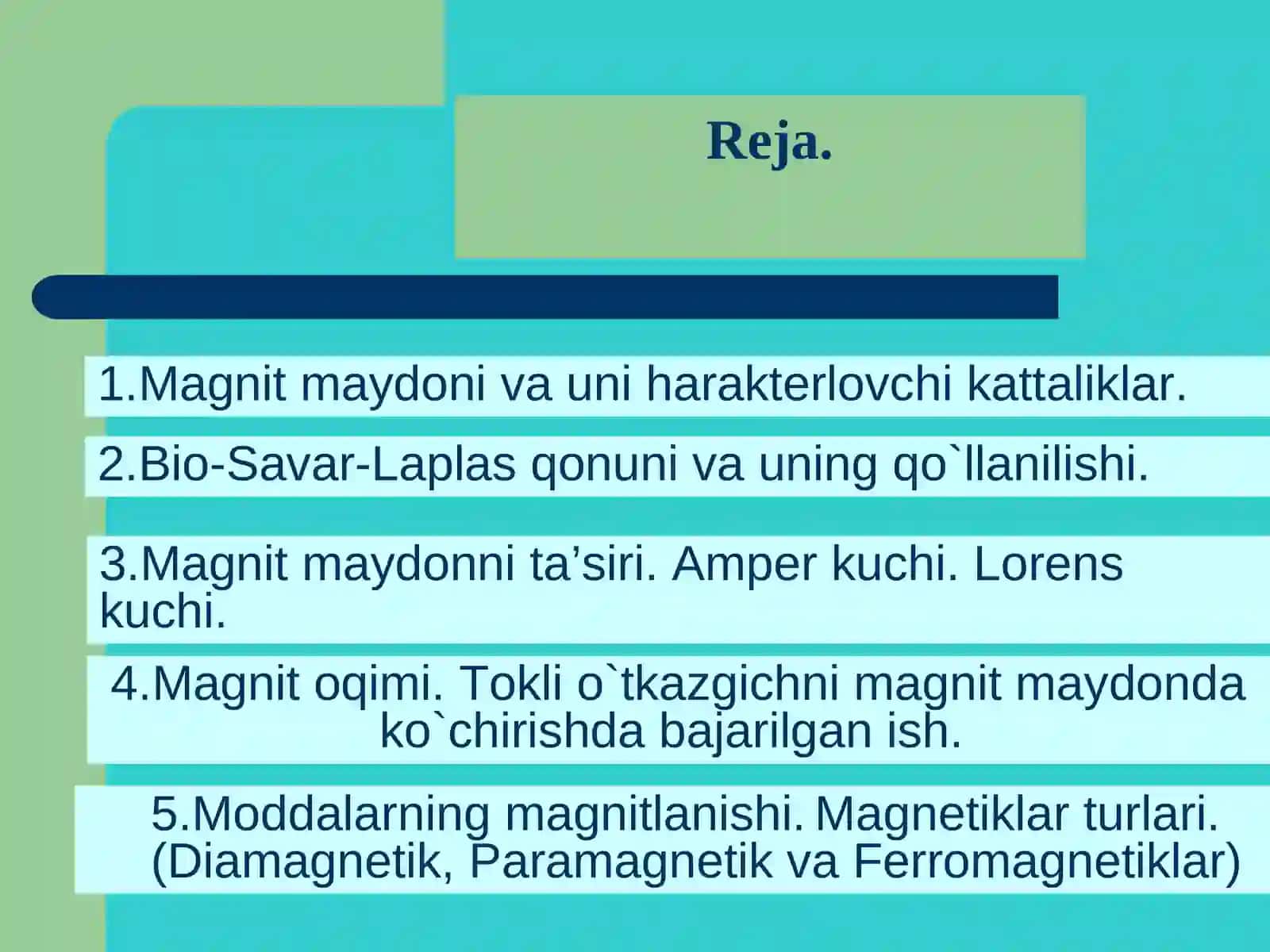 Reja.

1.Magnit maydoni va uni harakterlovchi kattaliklar.

2.Bio-Savar-Laplas qonuni va uning qo`llanilishi.

3.Magnit maydonni ta’siri. Amper kuchi. Lorens kuchi.

4.Magnit oqimi. Tokli o`tkazgichni magnit maydonda ko`chirishda bajarilgan ish.

5.Moddalarning magnitlanishi. Magnetiklar turlari. (Diamagnetik, Paramagnetik va Ferromagnetiklar)